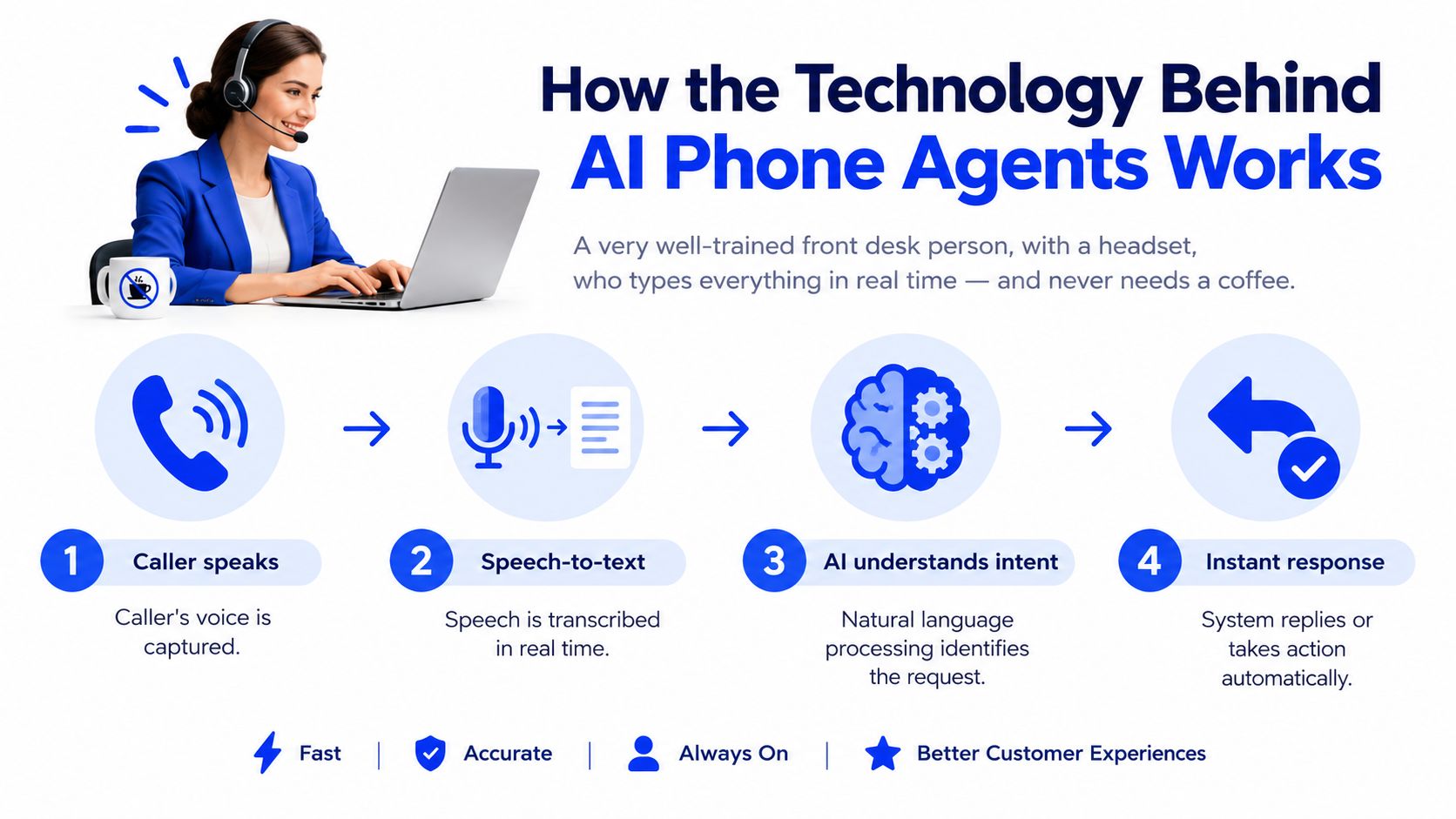 How the Technology Behind
AI Phone Agents Works

A very well-trained front desk person, with a headset, who types everything in real time — and never needs a coffee.

1 Caller speaks
Caller's voice is captured.

2 Speech-to-text
Speech is transcribed in real time.

3 AI understands intent
Natural language processing identifies the request.

4 Instant response
System replies or takes action automatically.

Fast | Accurate | Always On | Better Customer Experiences